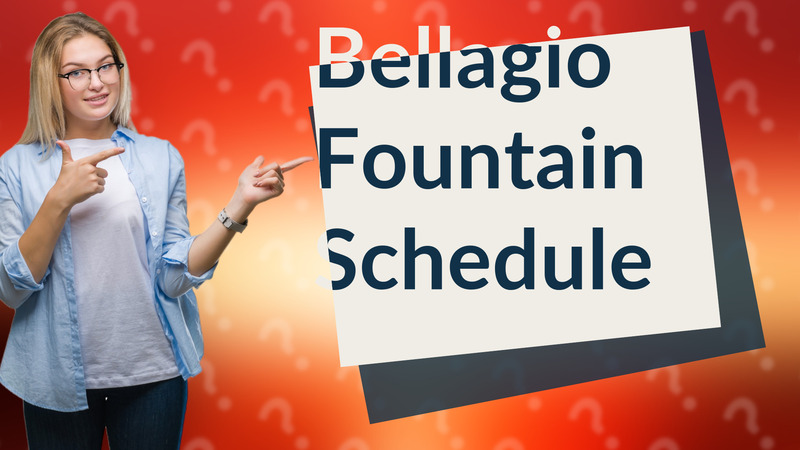 Bellagio Fountain Schedule